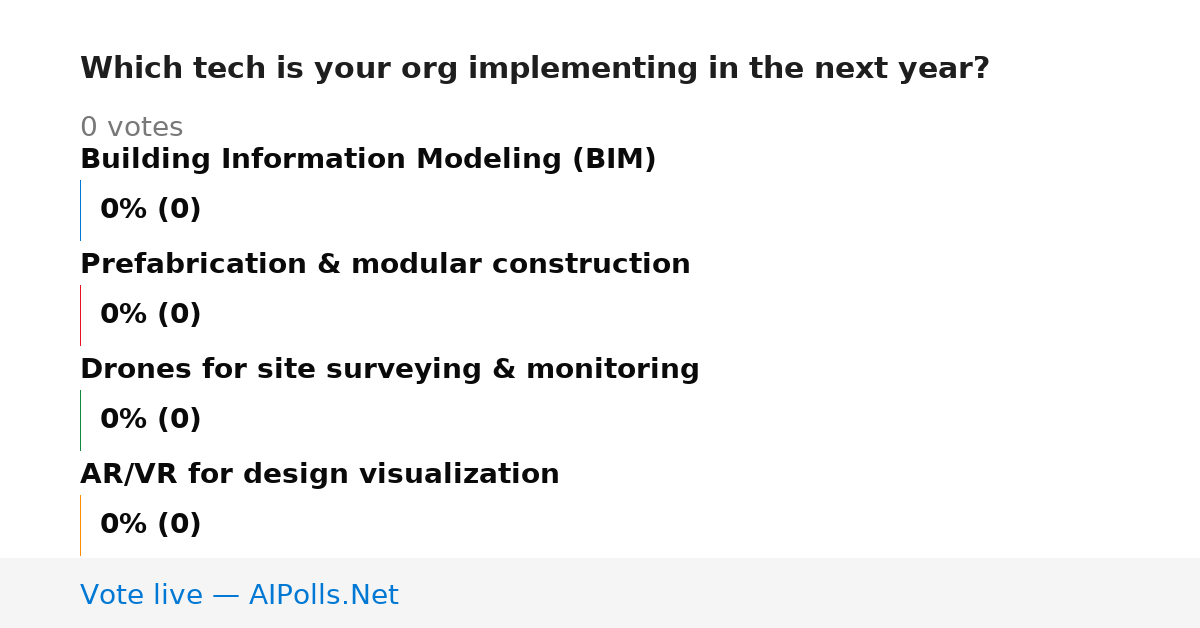 Which tech is your org implementing in the next year?

0 votes

Building Information Modeling (BIM)

0% (0)

Prefabrication & modular construction

0% (0)

Drones for site surveying & monitoring

0% (0)

AR/VR for design visualization

0% (0)

Vote live — AIPolls.Net